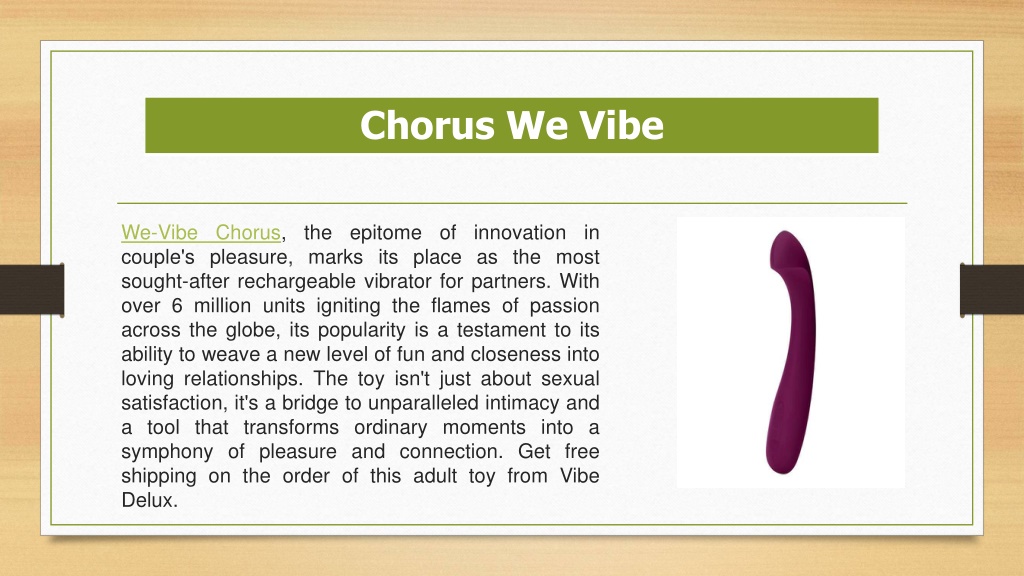 Chorus We Vibe

We-Vibe Chorus, the epitome of innovation in couple's pleasure, marks its place as the most sought-after rechargeable vibrator for partners. With over 6 million units igniting the flames of passion across the globe, its popularity is a testament to its ability to weave a new level of fun and closeness into loving relationships. The toy isn't just about sexual satisfaction, it's a bridge to unparalleled intimacy and a tool that transforms ordinary moments into a symphony of pleasure and connection. Get free shipping on the order of this adult toy from Vibe Delux.